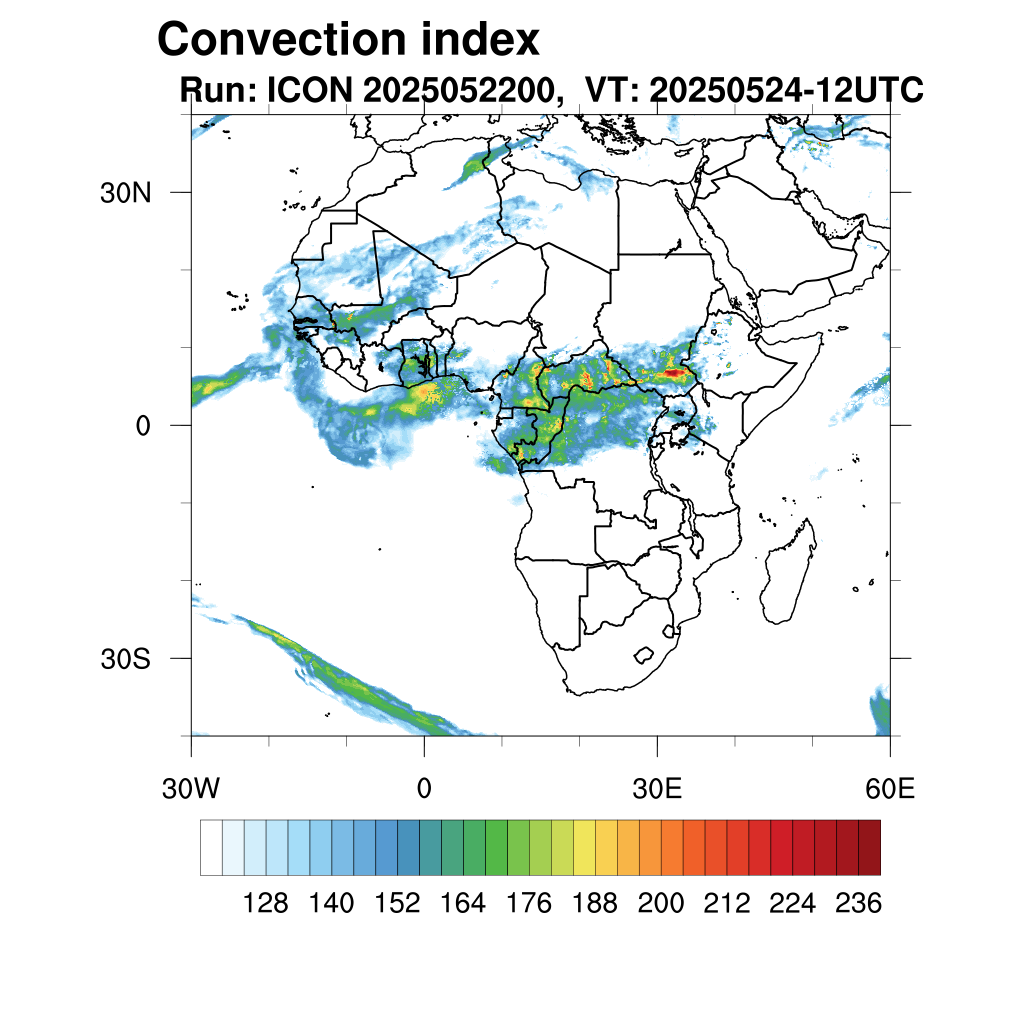 Convection index

Run: ICON 2025052200, VT: 20250524-12UTC

30N

0

30S

30W

0

30E

60E

128 140 152 164 176 188 200 212 224 236